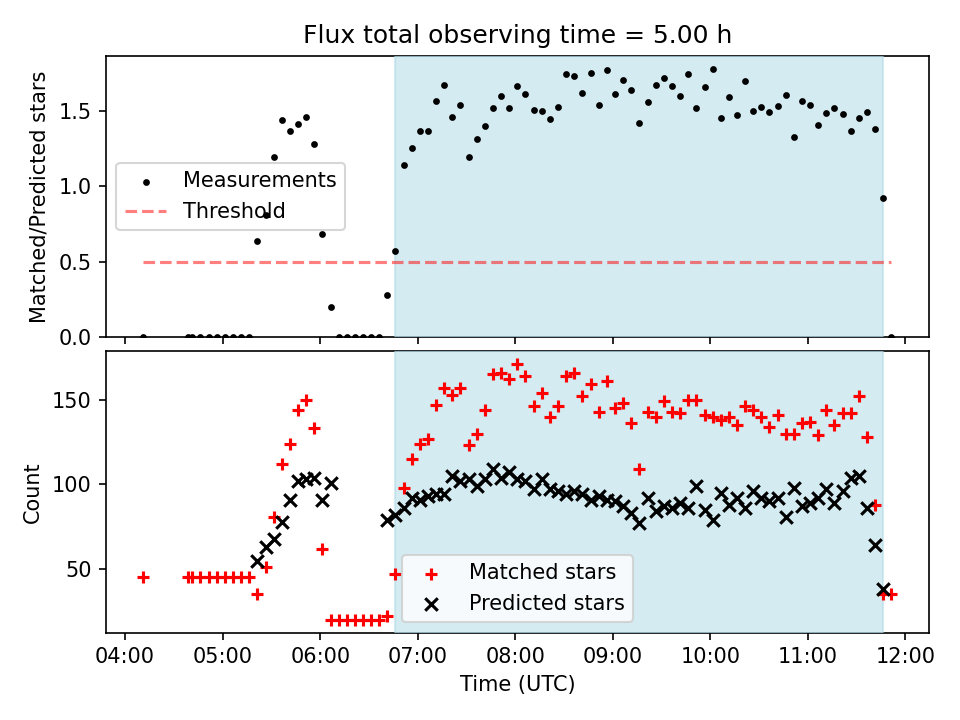 Flux total observing time = 5.00 h

Matched/Predicted stars

1.5
1.0
0.5
0.0

Measurements
Threshold

Count

150
100
50

Matched stars
Predicted stars

04:00 05:00 06:00 07:00 08:00 09:00 10:00 11:00 12:00

Time (UTC)